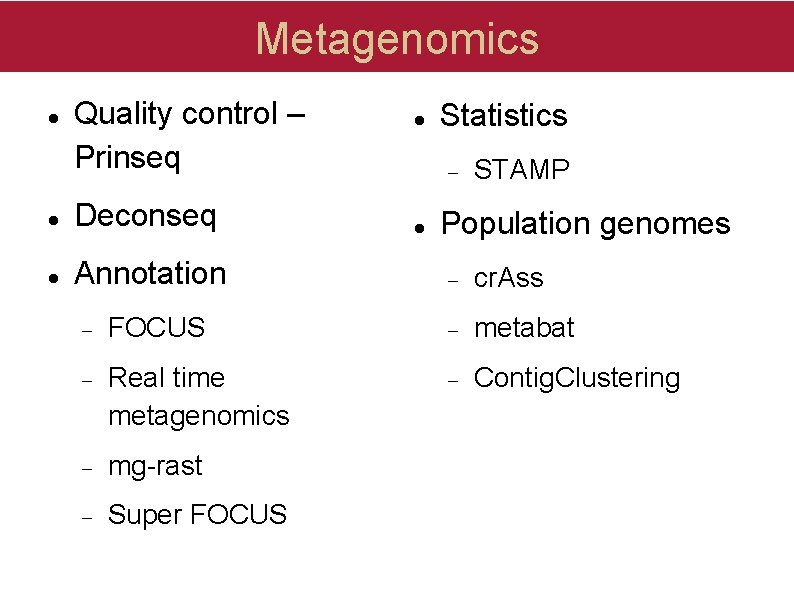 Metagenomics

● Quality control – Prinseq
● Deconseq
● Annotation
– FOCUS
– Real time metagenomics
– mg-rast
– Super FOCUS

● Statistics
– STAMP
● Population genomes
– crAss
– metabat
– ContigClustering